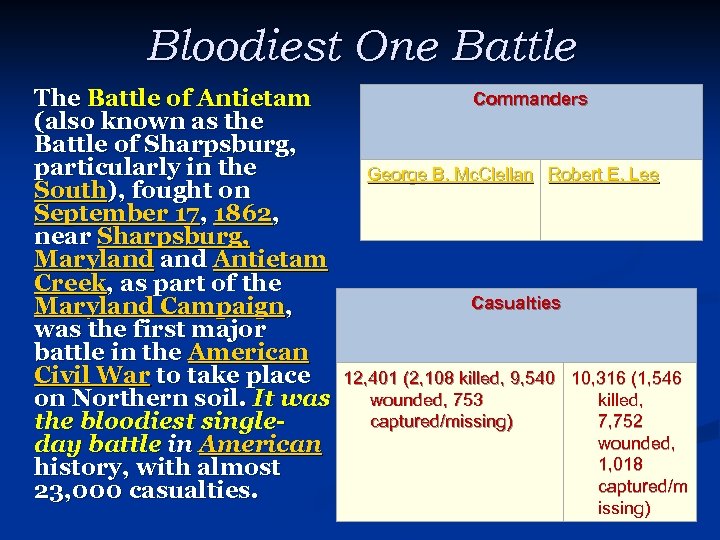 Bloodiest One Battle

The Battle of Antietam (also known as the Battle of Sharpsburg, particularly in the South), fought on September 17, 1862, near Sharpsburg, Maryland and Antietam Creek, as part of the Maryland Campaign, was the first major battle in the American Civil War to take place on Northern soil. It was the bloodiest single-day battle in American history, with almost 23,000 casualties.

| Commanders | |
|---|---|
| George B. McClellan | Robert E. Lee |

| Casualties | |
|---|---|
| 12,401 (2,108 killed, 9,540 wounded, 753 captured/missing) | 10,316 (1,546 killed, 7,752 wounded, 1,018 captured/missing) |